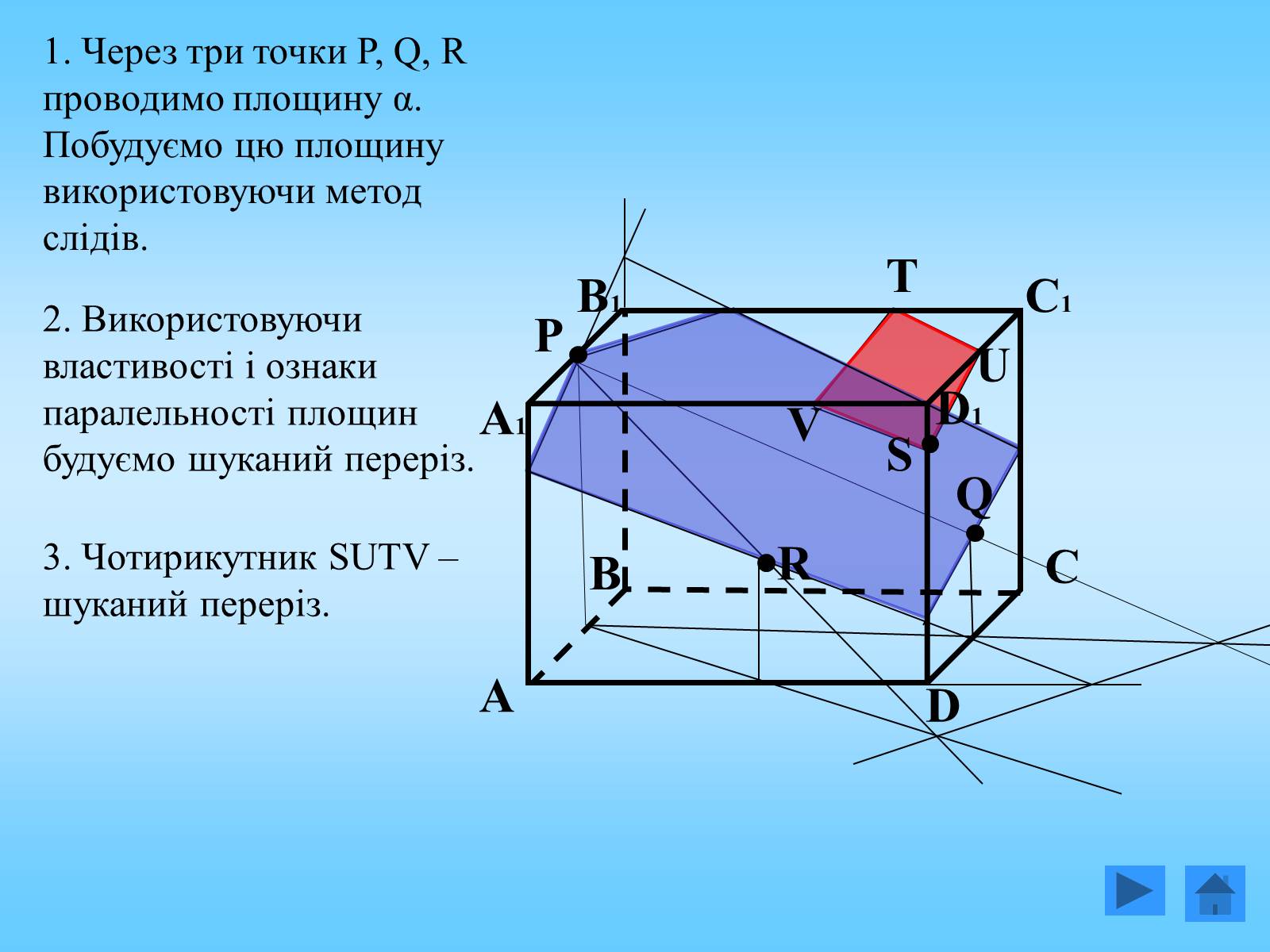 1. Через три точки P, Q, R проводимо площину α. Побудуємо цю площину використовуючи метод слідів.

2. Використовуючи властивості і ознаки паралельності площин будуємо шуканий переріз.

3. Чотирикутник SUTV – шуканий переріз.

T
$B_1$
$C_1$
P
U
$A_1$
V
$D_1$
S
Q
B
R
C
A
D